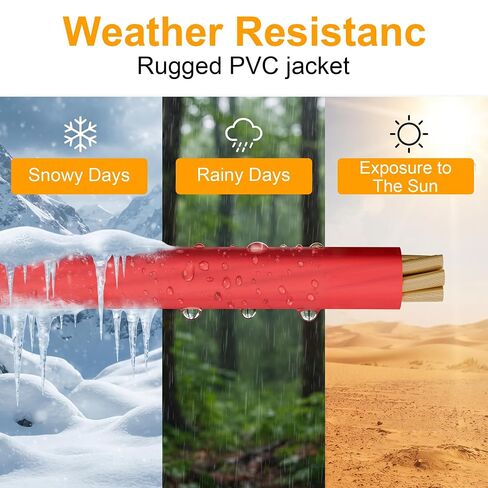 Weather Resistanc
Rugged PVC jacket

Snowy Days

Rainy Days

Exposure to The Sun